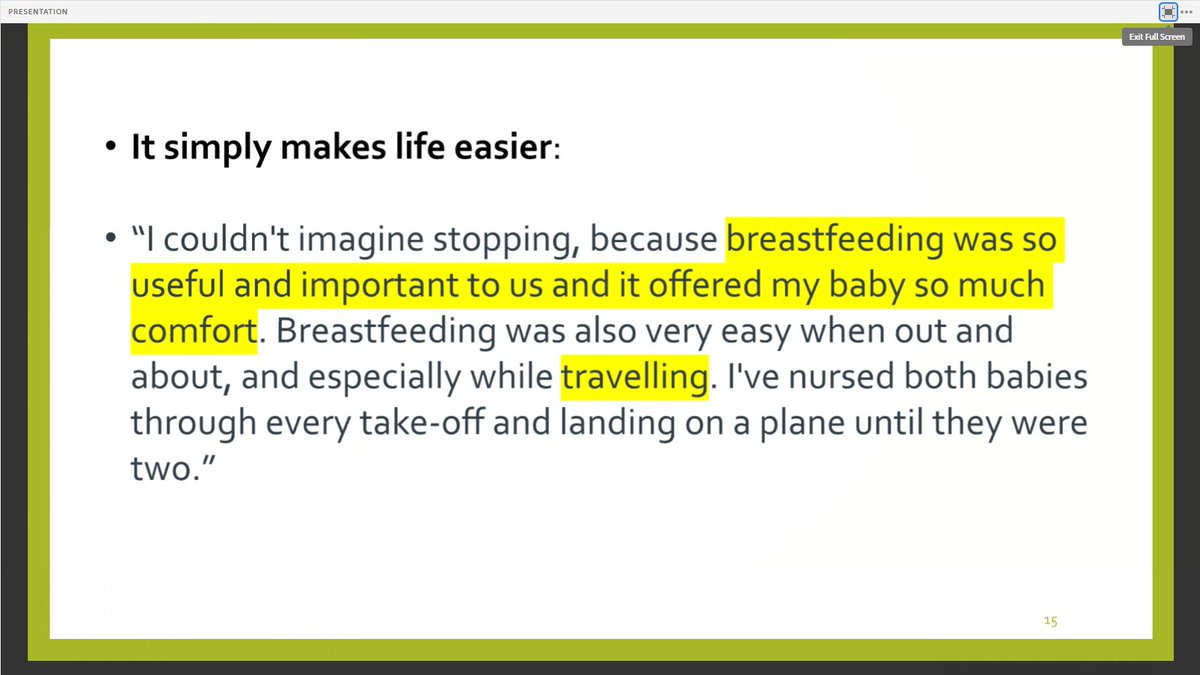 PRESENTATION

Exit Full Screen

• It simply makes life easier:

• “I couldn't imagine stopping, because breastfeeding was so useful and important to us and it offered my baby so much comfort. Breastfeeding was also very easy when out and about, and especially while travelling. I've nursed both babies through every take-off and landing on a plane until they were two.”

15